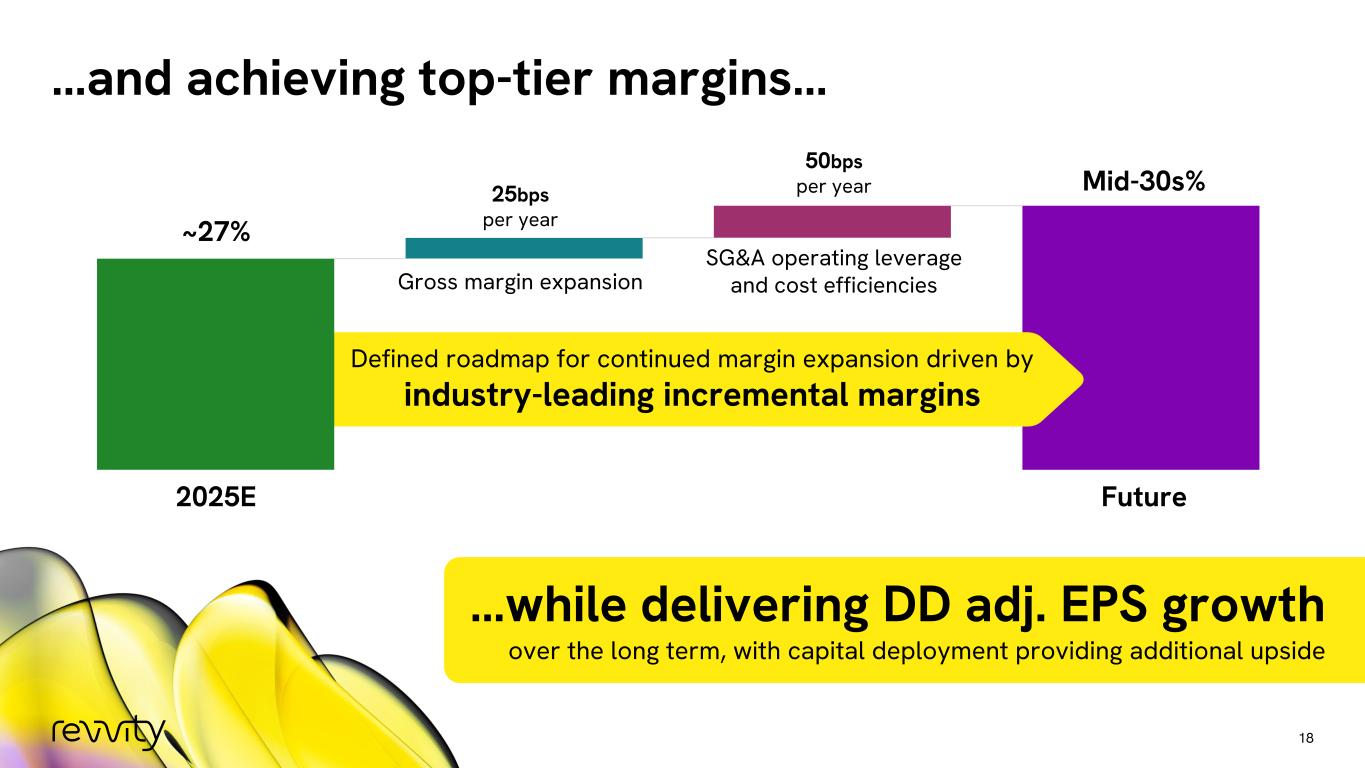 …and achieving top-tier margins…

~27%

25bps
per year

Gross margin expansion

50bps
per year

SG&A operating leverage and cost efficiencies

Mid-30s%

Defined roadmap for continued margin expansion driven by
industry-leading incremental margins

2025E

Future

…while delivering DD adj. EPS growth
over the long term, with capital deployment providing additional upside

revvity

18